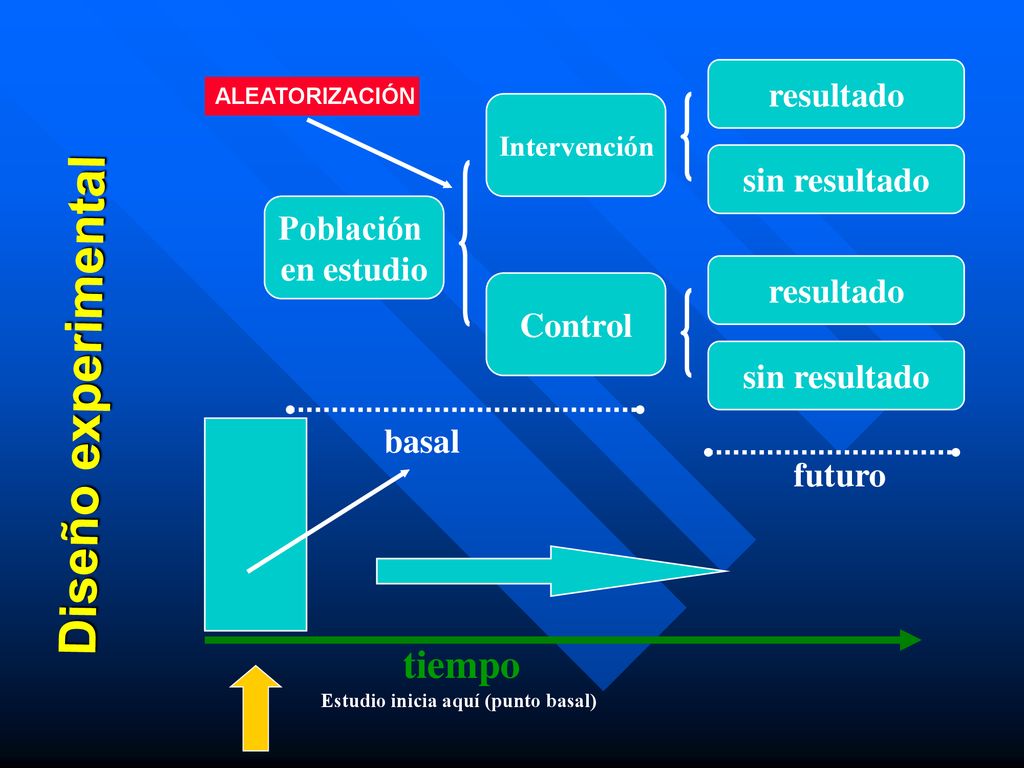 Diseño experimental

ALEATORIZACIÓN

Población en estudio

Intervención

Control

resultado

sin resultado

resultado

sin resultado

basal

futuro

tiempo

Estudio inicia aquí (punto basal)